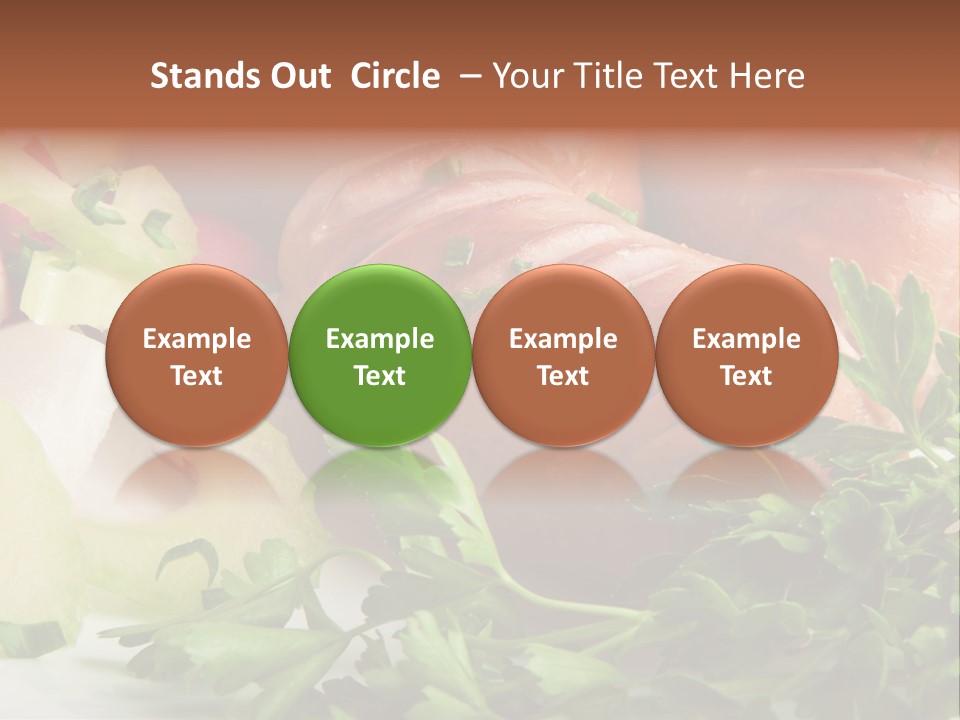 Stands Out Circle – Your Title Text Here

Example Text

Example Text

Example Text

Example Text